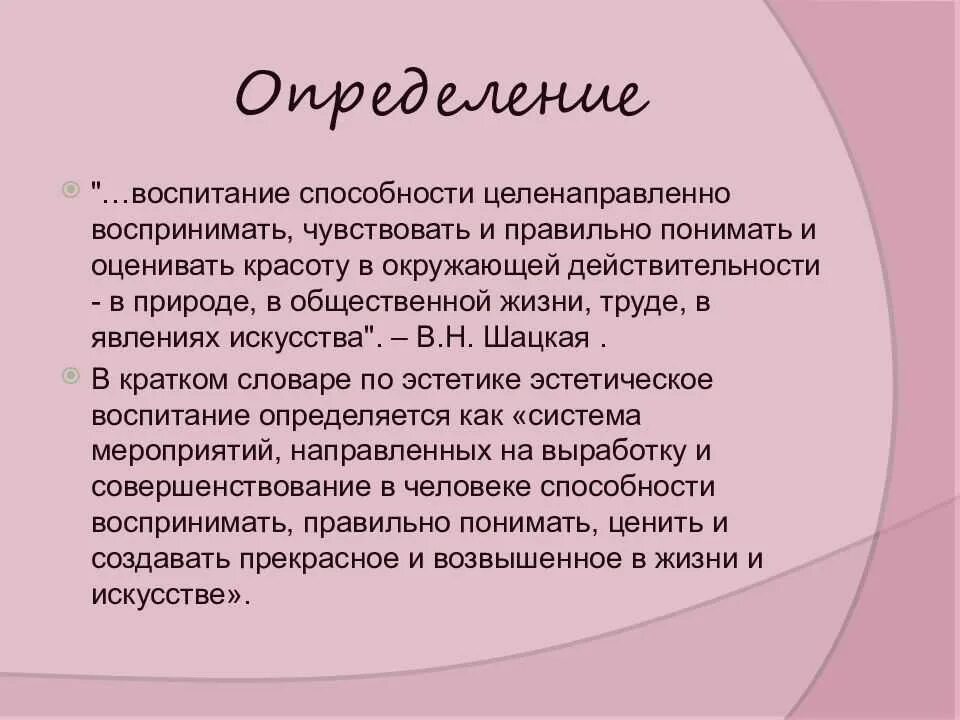 Определение

"…воспитание способности целенаправленно воспринимать, чувствовать и правильно понимать и оценивать красоту в окружающей действительности - в природе, в общественной жизни, труде, в явлениях искусства". – В.Н. Шацкая .

В кратком словаре по эстетике эстетическое воспитание определяется как «система мероприятий, направленных на выработку и совершенствование в человеке способности воспринимать, правильно понимать, ценить и создавать прекрасное и возвышенное в жизни и искусстве».